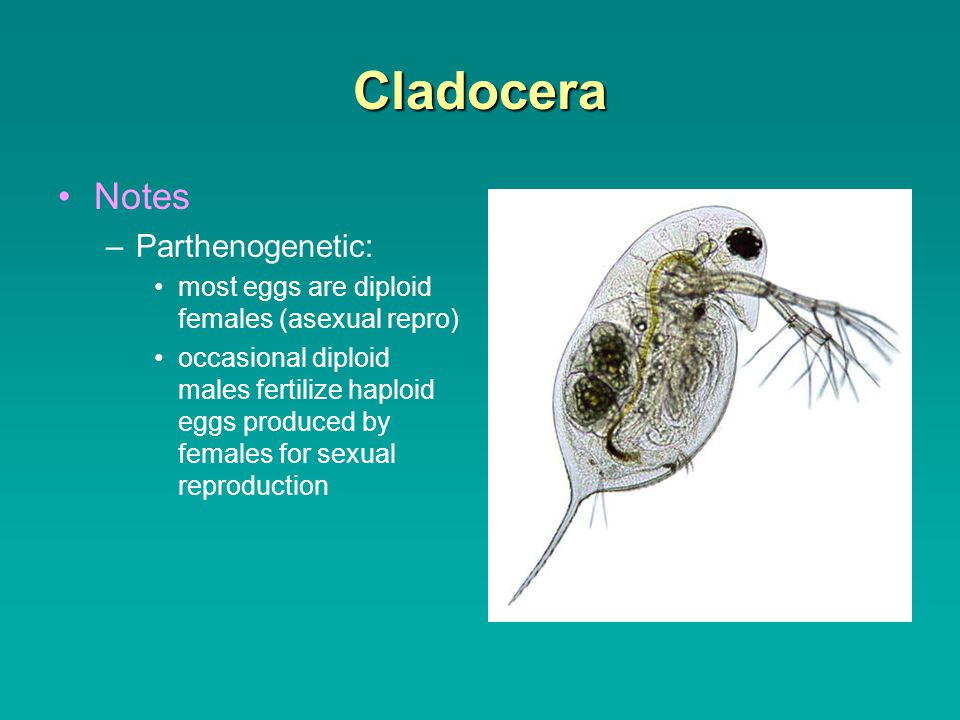 Cladocera

• Notes
– Parthenogenetic:
• most eggs are diploid females (asexual repro)
• occasional diploid males fertilize haploid eggs produced by females for sexual reproduction